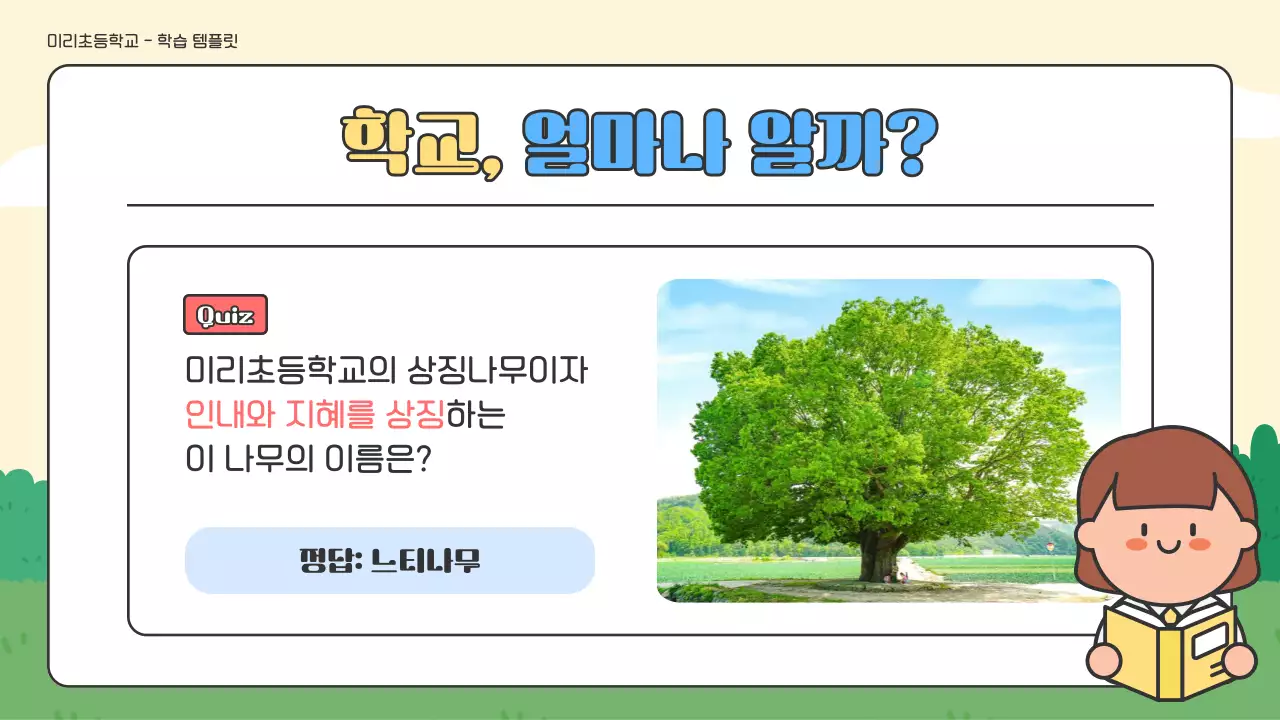 미리초등학교 - 학습 템플릿

학교, 얼마나 알까?

Quiz

미리초등학교의 상징나무이자
인내와 지혜를 상징하는
이 나무의 이름은?

정답: 느티나무